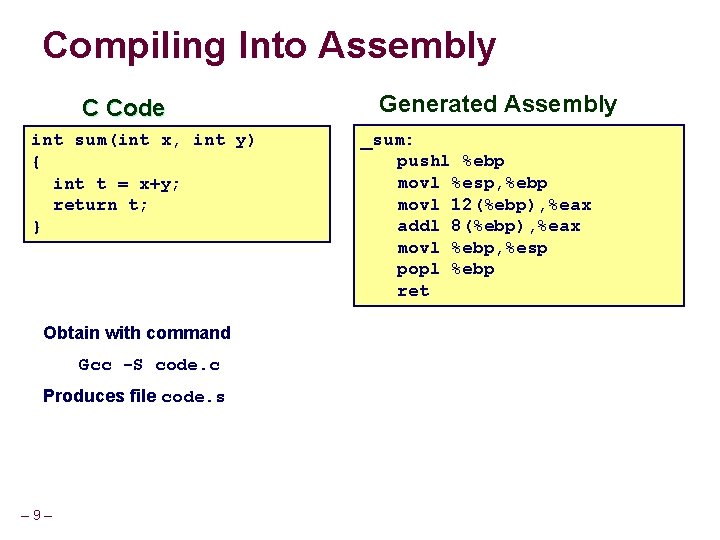 Compiling Into Assembly

C Code

int sum(int x, int y)
{
  int t = x+y;
  return t;
}

Generated Assembly

_sum:
    pushl %ebp
    movl %esp,%ebp
    movl 12(%ebp),%eax
    addl 8(%ebp),%eax
    movl %ebp,%esp
    popl %ebp
    ret

Obtain with command

Gcc -S code.c

Produces file code.s

– 9 –